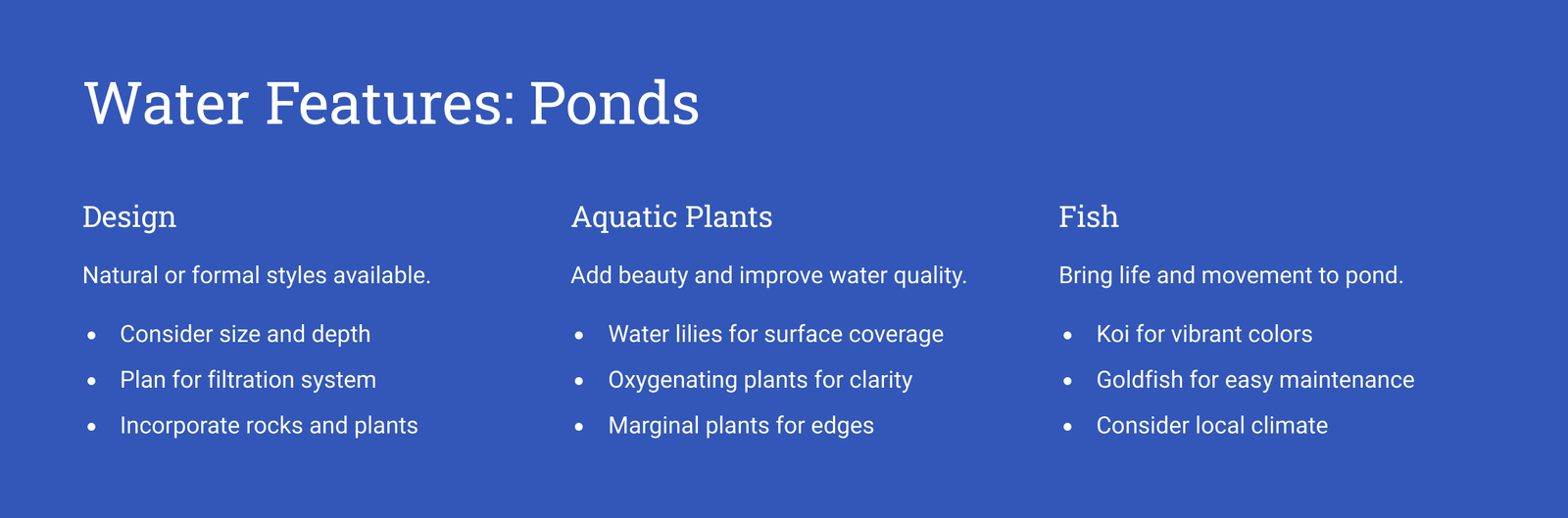 Water Features: Ponds

Design

Natural or formal styles available.

- Consider size and depth
- Plan for filtration system
- Incorporate rocks and plants

Aquatic Plants

Add beauty and improve water quality.

- Water lilies for surface coverage
- Oxygenating plants for clarity
- Marginal plants for edges

Fish

Bring life and movement to pond.

- Koi for vibrant colors
- Goldfish for easy maintenance
- Consider local climate